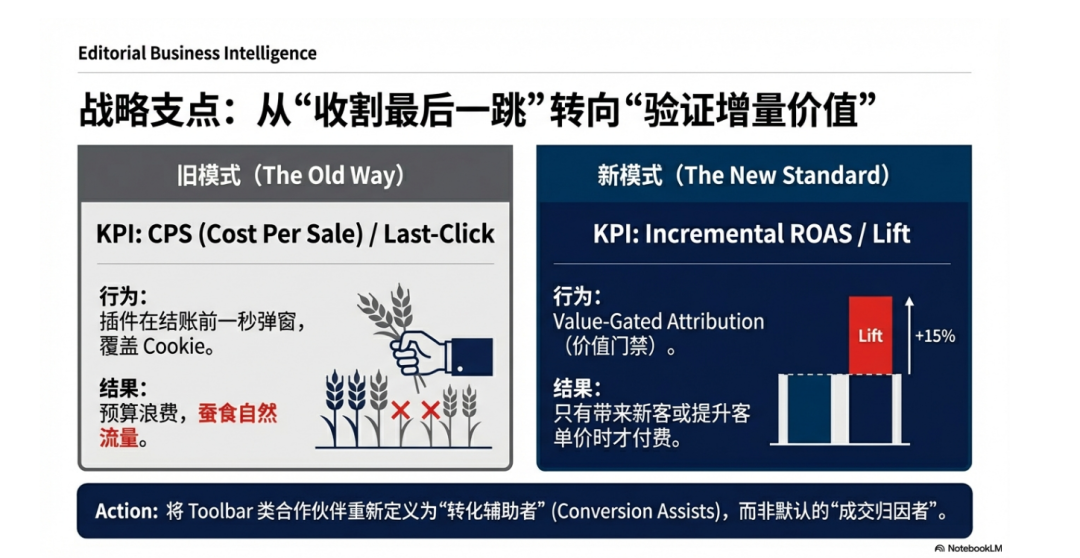 Editorial Business Intelligence

战略支点：从“收割最后一跳”转向“验证增量价值”

旧模式（The Old Way）

KPI: CPS (Cost Per Sale) / Last-Click

行为：
插件在结账前一秒弹窗，覆盖 Cookie。

结果：
预算浪费，蚕食自然流量。

新模式（The New Standard）

KPI: Incremental ROAS / Lift

行为：
Value-Gated Attribution（价值门禁）。

结果：
只有带来新客或提升客单价时才付费。

Lift

+15%

Action: 将 Toolbar 类合作伙伴重新定义为“转化辅助者” (Conversion Assists)，而非默认的“成交归因者”。

NotebookLM